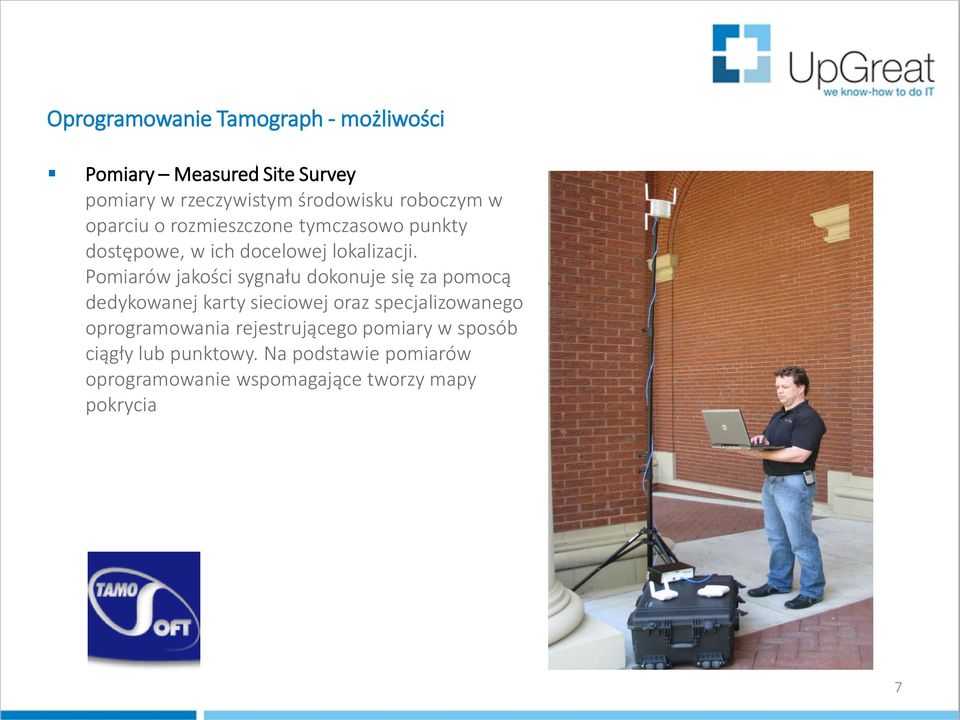 UpGreat
we know-how to do IT

Oprogramowanie Tamograph - możliwości

▪ Pomiary – Measured Site Survey
pomiary w rzeczywistym środowisku roboczym w oparciu o rozmieszczone tymczasowo punkty dostępowe, w ich docelowej lokalizacji.
Pomiarów jakości sygnału dokonuje się za pomocą dedykowanej karty sieciowej oraz specjalizowanego oprogramowania rejestrującego pomiary w sposób ciągły lub punktowy. Na podstawie pomiarów oprogramowanie wspomagające tworzy mapy pokrycia

TAMO SOFT

7